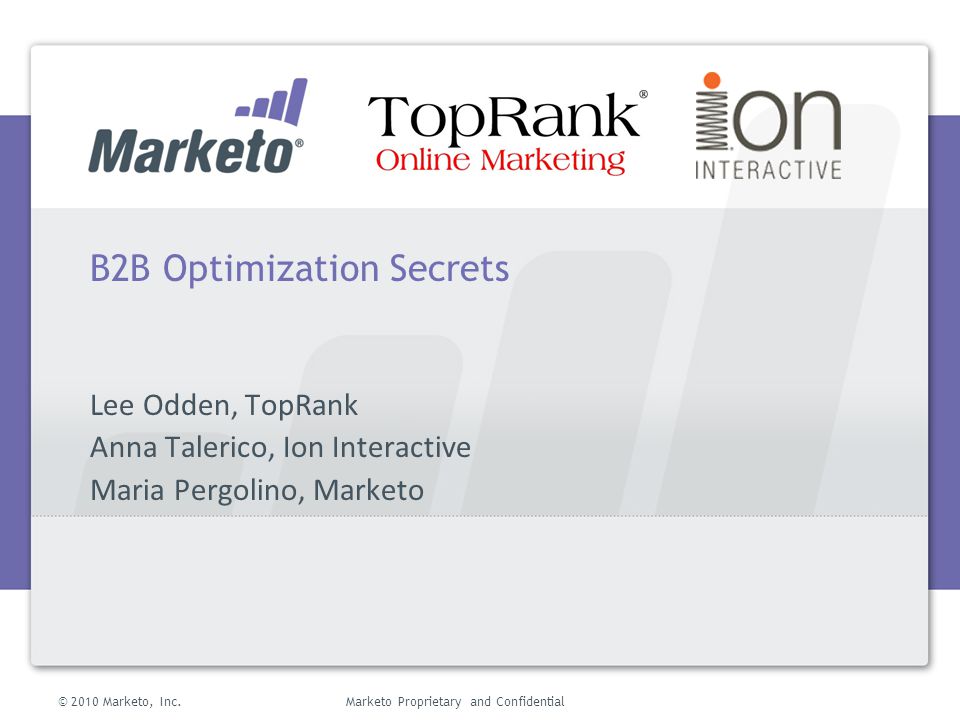 Marketo®

TopRank®
Online Marketing

ion
INTERACTIVE

B2B Optimization Secrets

Lee Odden, TopRank
Anna Talerico, Ion Interactive
Maria Pergolino, Marketo

© 2010 Marketo, Inc.

Marketo Proprietary and Confidential